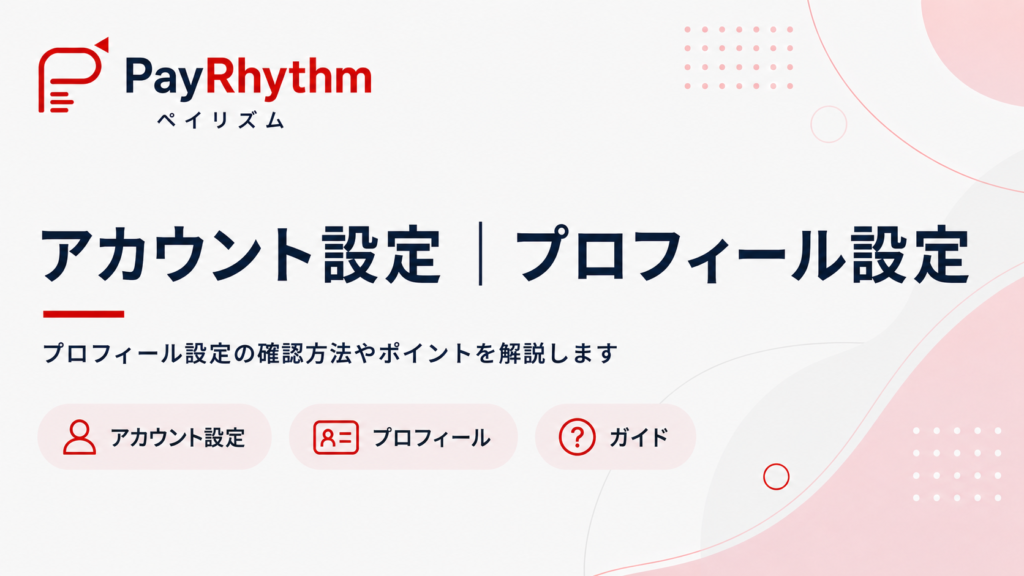 PayRhythm
ペイリズム

アカウント設定 | プロフィール設定

プロフィール設定の確認方法やポイントを解説します

アカウント設定

プロフィール

ガイド